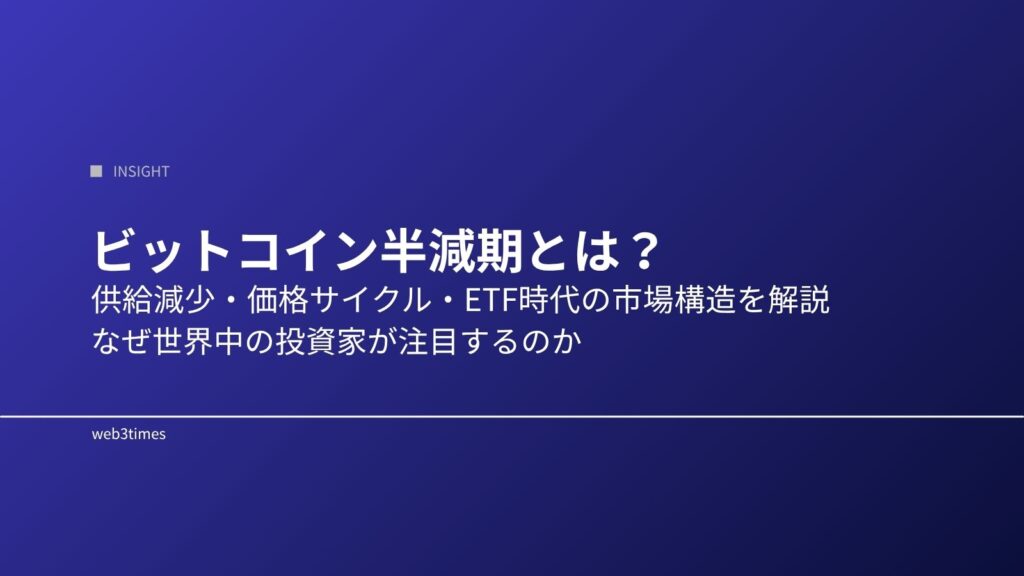 INSIGHT

ビットコイン半減期とは？
供給減少・価格サイクル・ETF時代の市場構造を解説
なぜ世界中の投資家が注目するのか

web3times